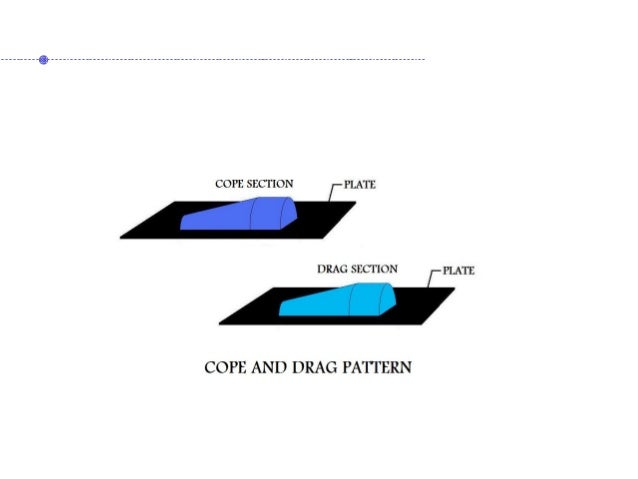 COPE SECTION
PLATE
DRAG SECTION
PLATE
COPE AND DRAG PATTERN